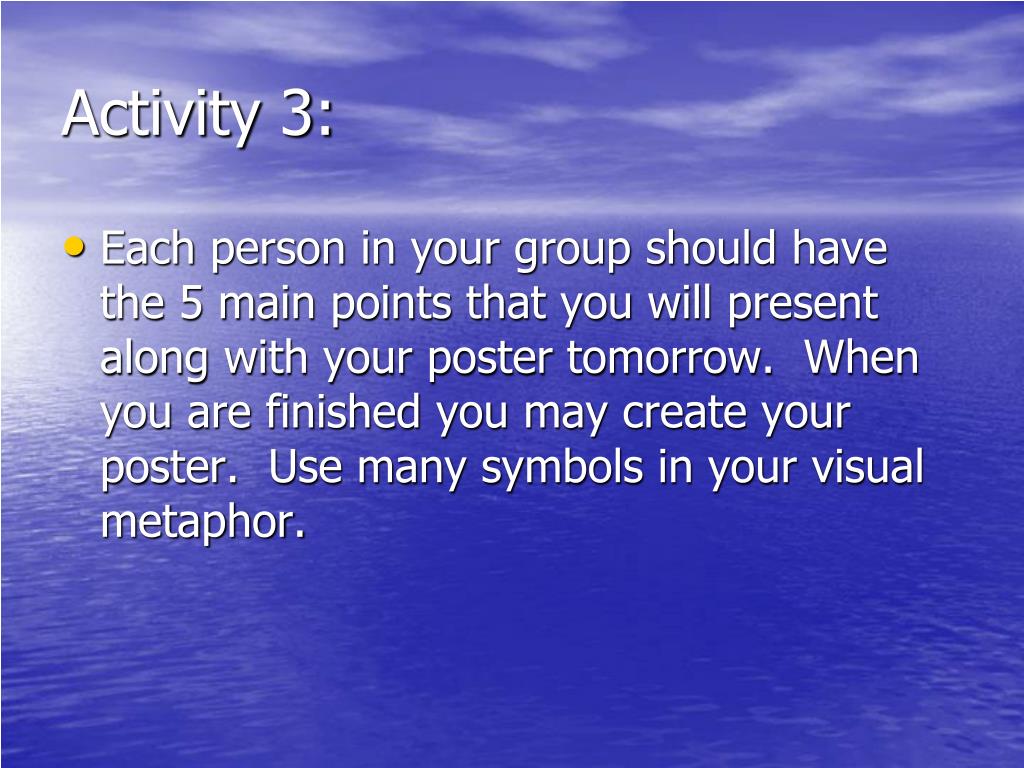 Activity 3:

• Each person in your group should have the 5 main points that you will present along with your poster tomorrow.  When you are finished you may create your poster.  Use many symbols in your visual metaphor.